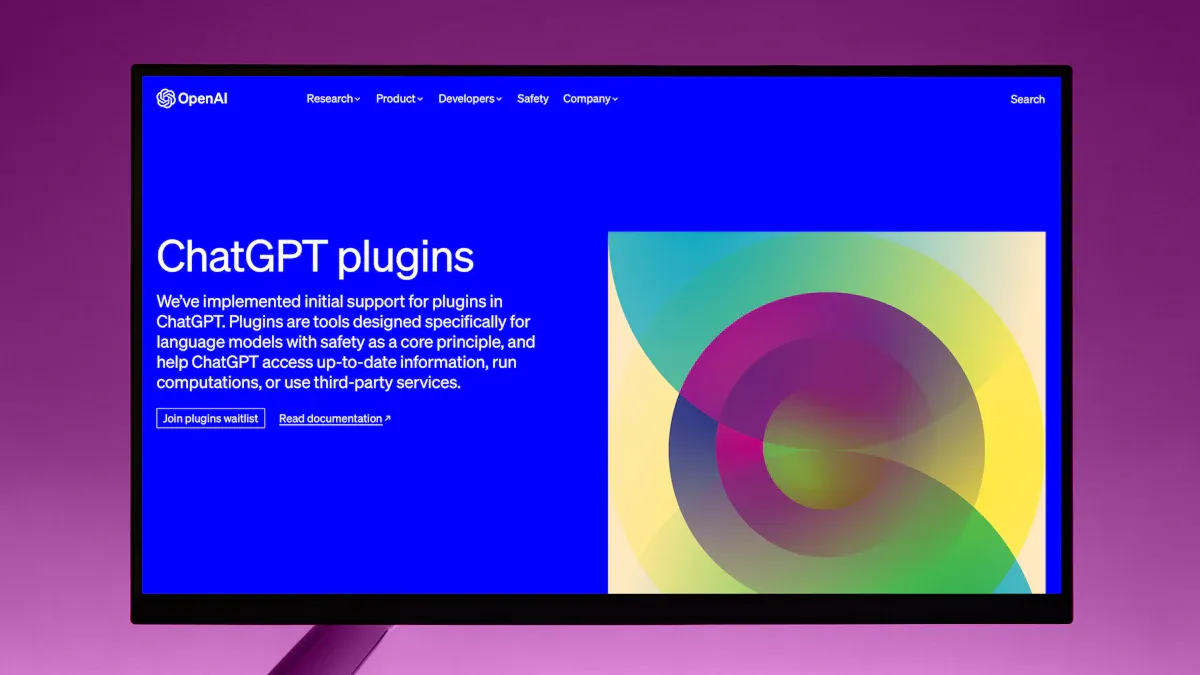 OpenAI

Research Product Developers Safety Company

Search

ChatGPT plugins

We've implemented initial support for plugins in ChatGPT. Plugins are tools designed specifically for language models with safety as a core principle, and help ChatGPT access up-to-date information, run computations, or use third-party services.

Join plugins waitlist

Read documentation ↗